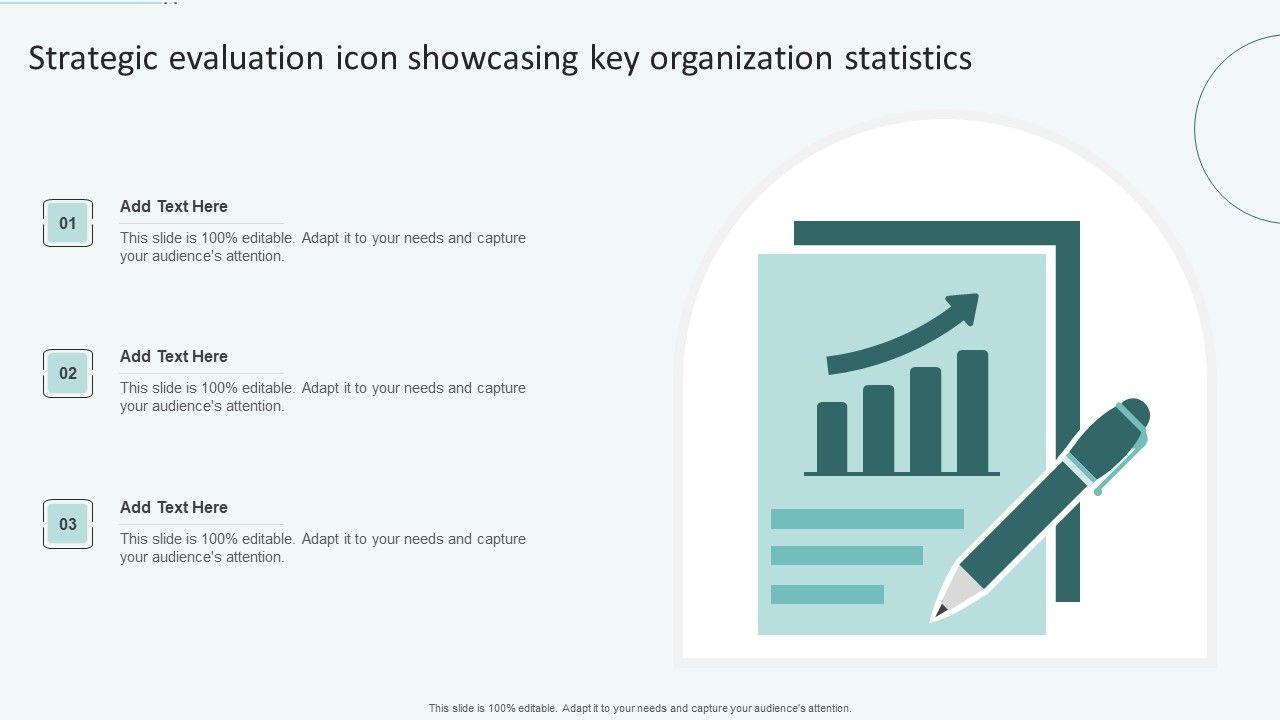 Strategic evaluation icon showcasing key organization statistics

01

Add Text Here

This slide is 100% editable. Adapt it to your needs and capture your audience's attention.

02

Add Text Here

This slide is 100% editable. Adapt it to your needs and capture your audience's attention.

03

Add Text Here

This slide is 100% editable. Adapt it to your needs and capture your audience's attention.

This slide is 100% editable. Adapt it to your needs and capture your audience's attention.